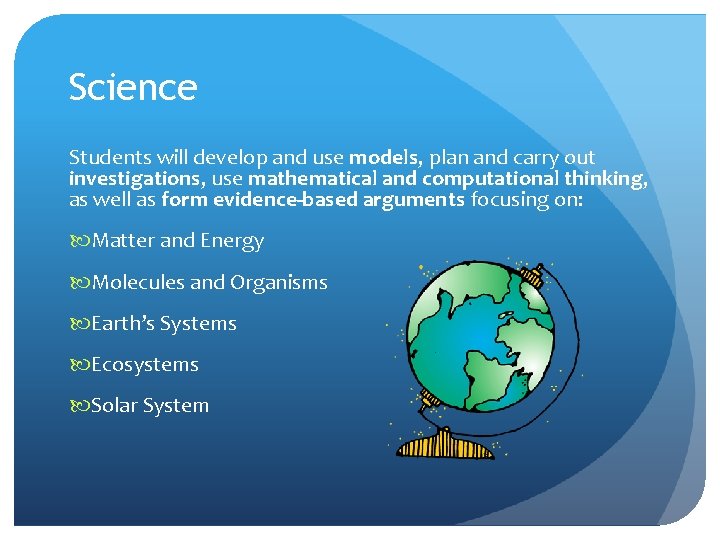 Science

Students will develop and use models, plan and carry out investigations, use mathematical and computational thinking, as well as form evidence-based arguments focusing on:

Matter and Energy

Molecules and Organisms

Earth's Systems

Ecosystems

Solar System